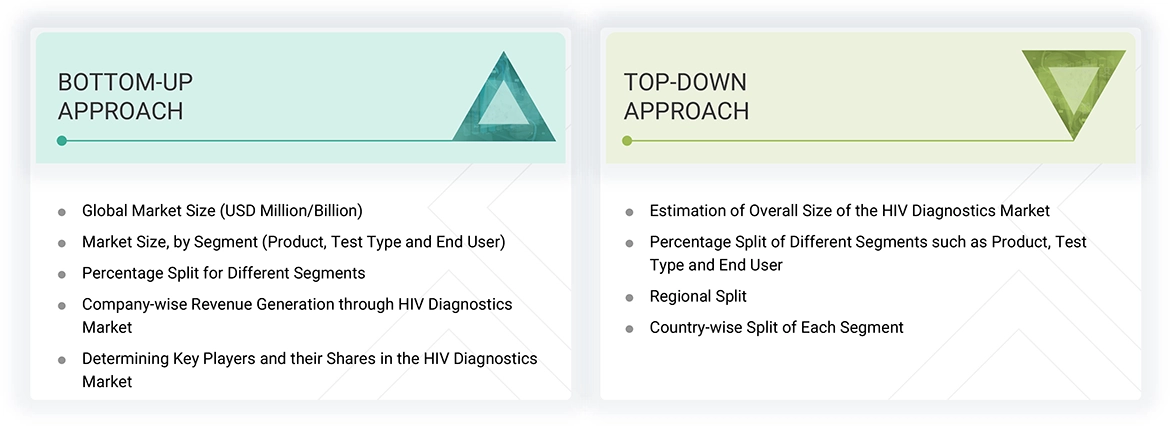 BOTTOM-UP APPROACH

- Global Market Size (USD Million/Billion)
- Market Size, by Segment (Product, Test Type and End User)
- Percentage Split for Different Segments
- Company-wise Revenue Generation through HIV Diagnostics Market
- Determining Key Players and their Shares in the HIV Diagnostics Market

TOP-DOWN APPROACH

- Estimation of Overall Size of the HIV Diagnostics Market
- Percentage Split of Different Segments such as Product, Test Type and End User
- Regional Split
- Country-wise Split of Each Segment